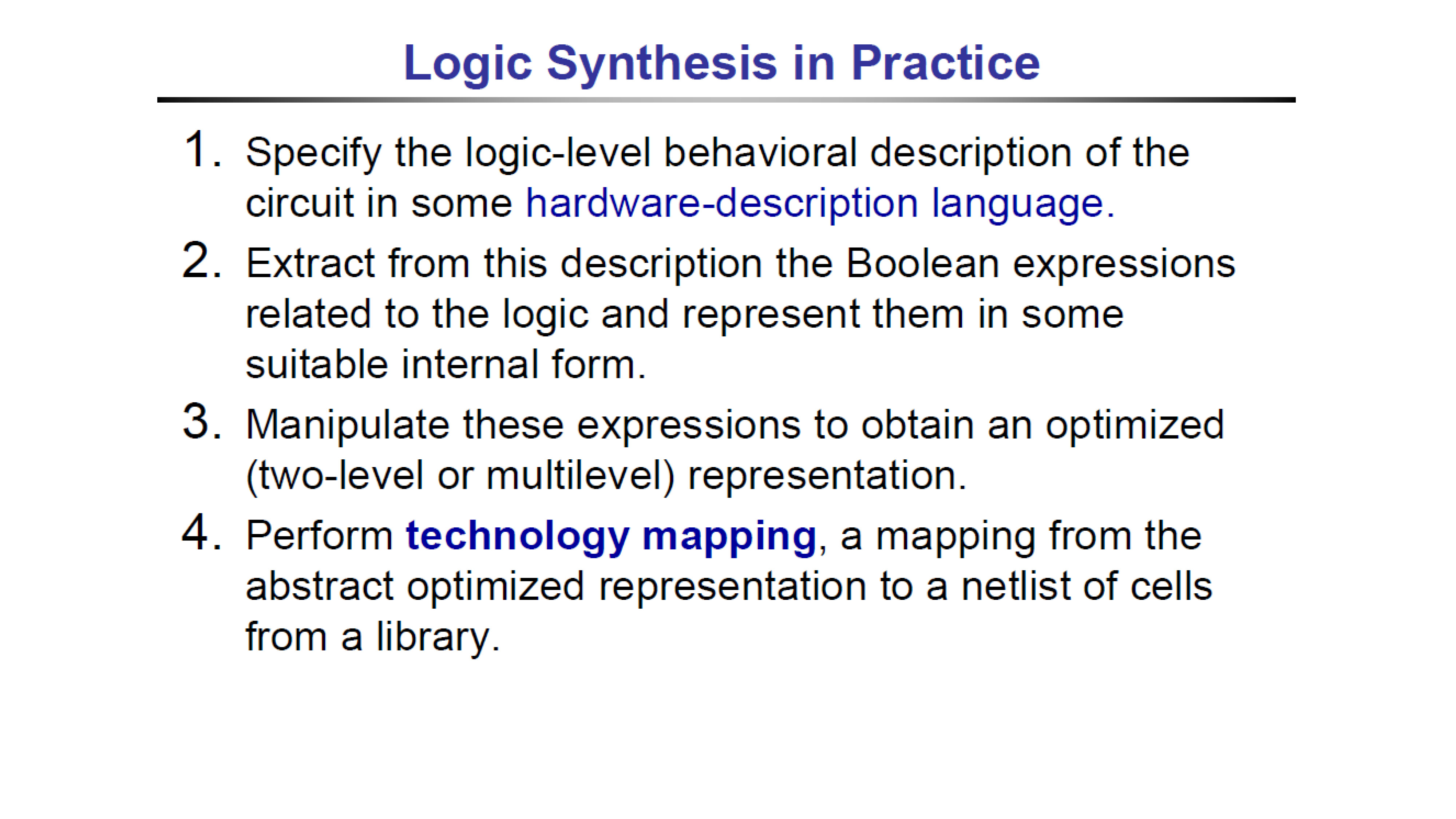 Logic Synthesis in Practice

1. Specify the logic-level behavioral description of the circuit in some hardware-description language.
2. Extract from this description the Boolean expressions related to the logic and represent them in some suitable internal form.
3. Manipulate these expressions to obtain an optimized (two-level or multilevel) representation.
4. Perform technology mapping, a mapping from the abstract optimized representation to a netlist of cells from a library.